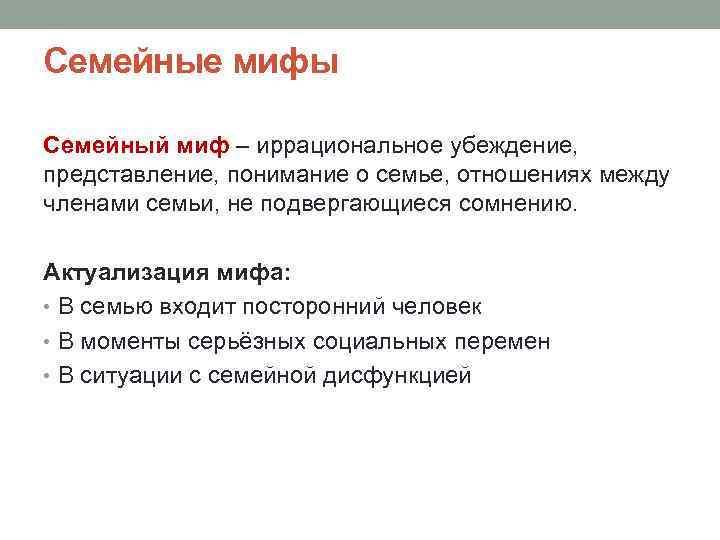 Семейные мифы

Семейный миф – иррациональное убеждение, представление, понимание о семье, отношениях между членами семьи, не подвергающиеся сомнению.

Актуализация мифа:
• В семью входит посторонний человек
• В моменты серьёзных социальных перемен
• В ситуации с семейной дисфункцией